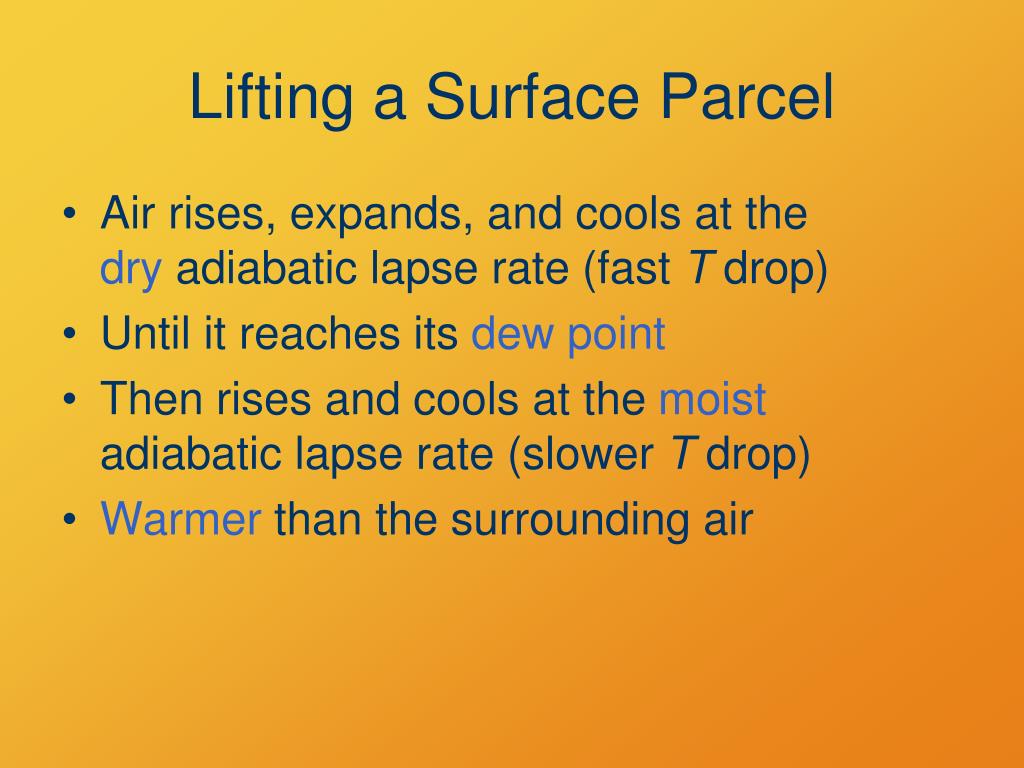 Lifting a Surface Parcel

• Air rises, expands, and cools at the dry adiabatic lapse rate (fast $T$ drop)
• Until it reaches its dew point
• Then rises and cools at the moist adiabatic lapse rate (slower $T$ drop)
• Warmer than the surrounding air